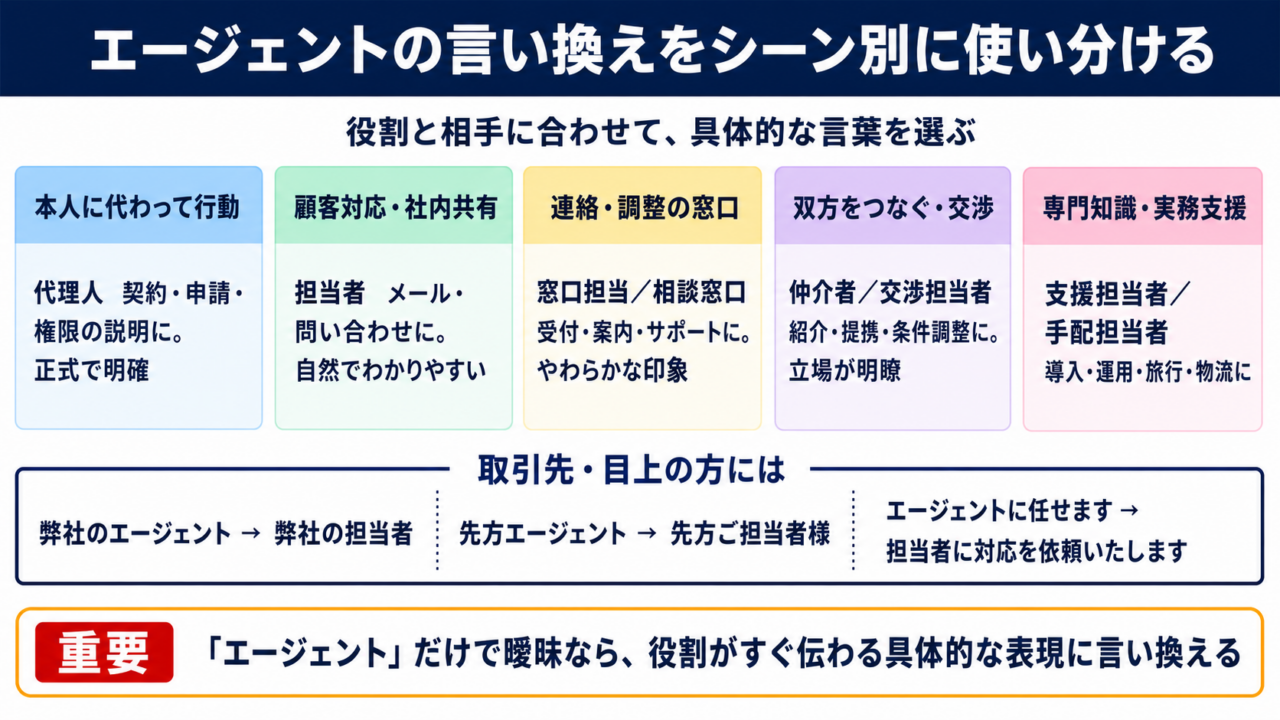 エージェントの言い換えをシーン別に使い分ける

役割と相手に合わせて、具体的な言葉を選ぶ

本人に代わって行動

代理人　契約・申請・権限の説明に。正式で明確

顧客対応・社内共有

担当者　メール・問い合わせに。自然でわかりやすい

連絡・調整の窓口

窓口担当／相談窓口
受付・案内・サポートに。やわらかな印象

双方をつなぐ・交渉

仲介者／交渉担当者
紹介・提携・条件調整に。立場が明瞭

専門知識・実務支援

支援担当者／手配担当者
導入・運用・旅行・物流に

取引先・目上の方には

弊社のエージェント → 弊社の担当者

先方エージェント → 先方ご担当者様

エージェントに任せます → 担当者に対応を依頼いたします

重要

「エージェント」だけで曖昧なら、役割がすぐ伝わる具体的な表現に言い換える